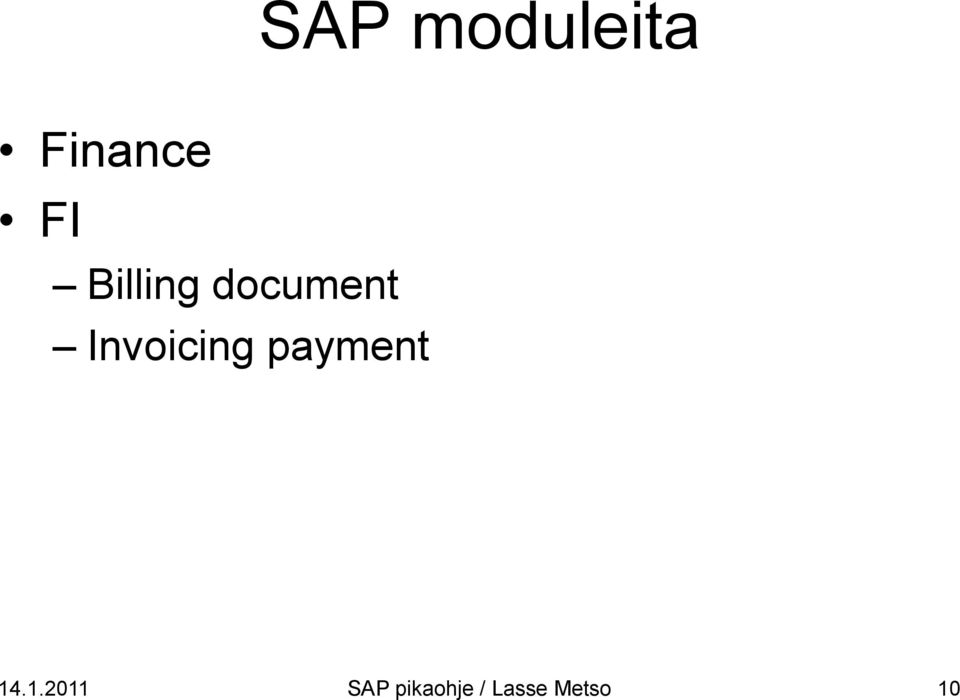 SAP moduleita

• Finance
• FI
– Billing document
– Invoicing payment

14.1.2011 SAP pikaohje / Lasse Metso 10